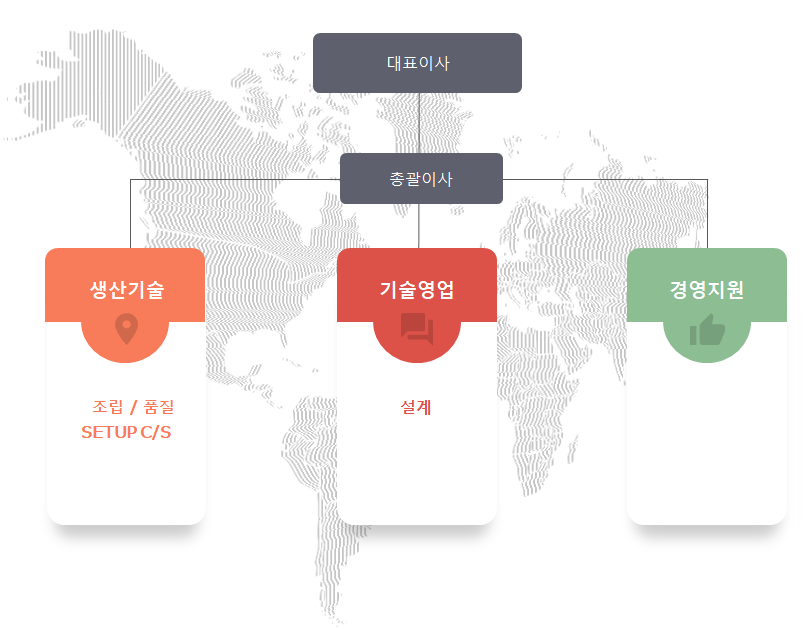 대표이사

총괄이사

생산기술

조립 / 품질
SETUP C/S

기술영업

설계

경영지원